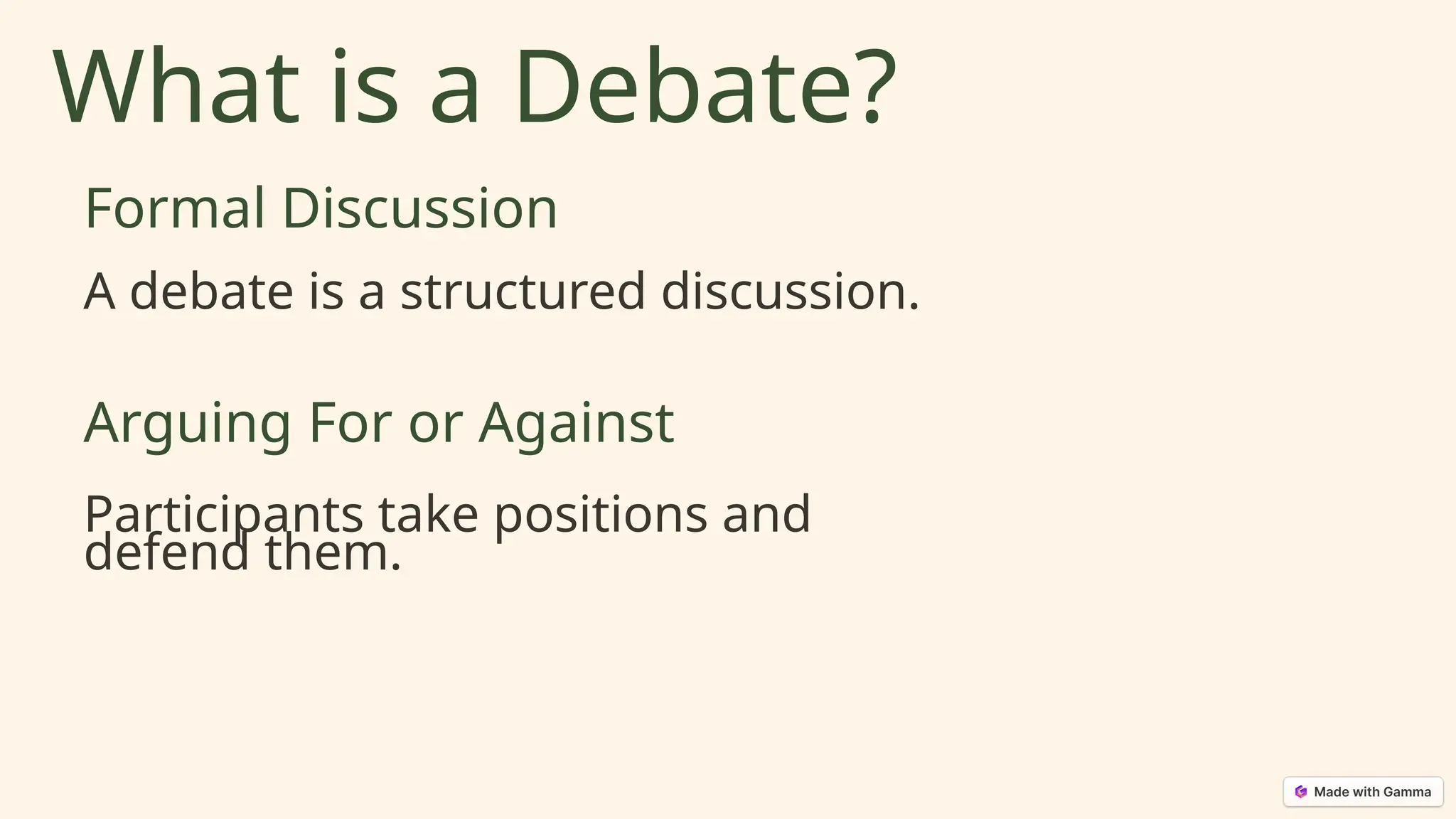 What is a Debate?

Formal Discussion

A debate is a structured discussion.

Arguing For or Against

Participants take positions and defend them.

Made with Gamma